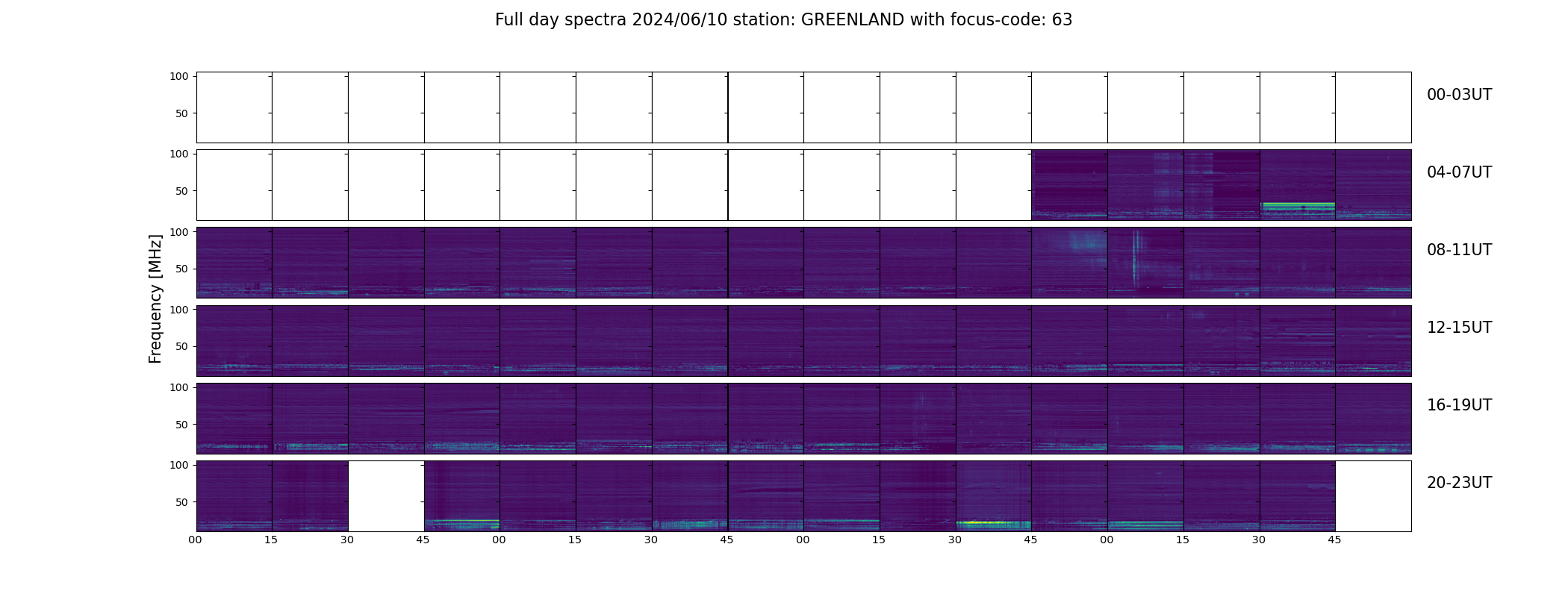 Full day spectra 2024/06/10 station: GREENLAND with focus-code: 63

Frequency [MHz]

100
50
00-03UT

100
50
04-07UT

100
50
08-11UT

100
50
12-15UT

100
50
16-19UT

100
50
20-23UT

00 15 30 45 00 15 30 45 00 15 30 45 00 15 30 45